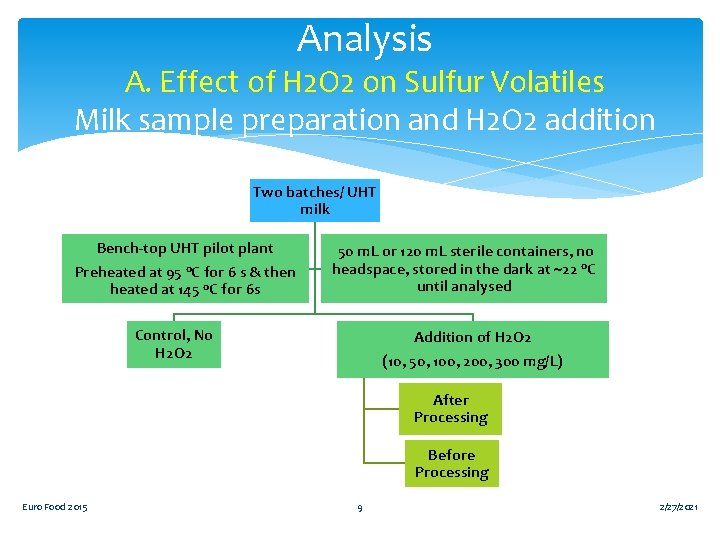 Analysis
A. Effect of H2O2 on Sulfur Volatiles
Milk sample preparation and H2O2 addition

Two batches/ UHT milk

Bench-top UHT pilot plant

Preheated at 95 ºC for 6 s & then heated at 145 ºC for 6s

50 mL or 120 mL sterile containers, no headspace, stored in the dark at ~22 ºC until analysed

Control, No H2O2

Addition of H2O2

(10, 50, 100, 200, 300 mg/L)

After Processing

Before Processing

Euro Food 2015

9

2/27/2021